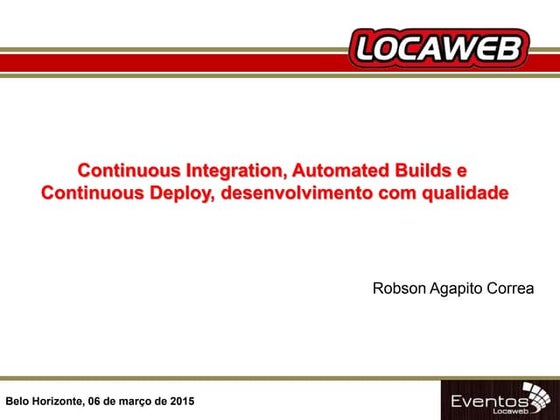 LOCAWEB

Continuous Integration, Automated Builds e Continuous Deploy, desenvolvimento com qualidade

Robson Agapito Correa

Belo Horizonte, 06 de março de 2015

Eventos Locaweb